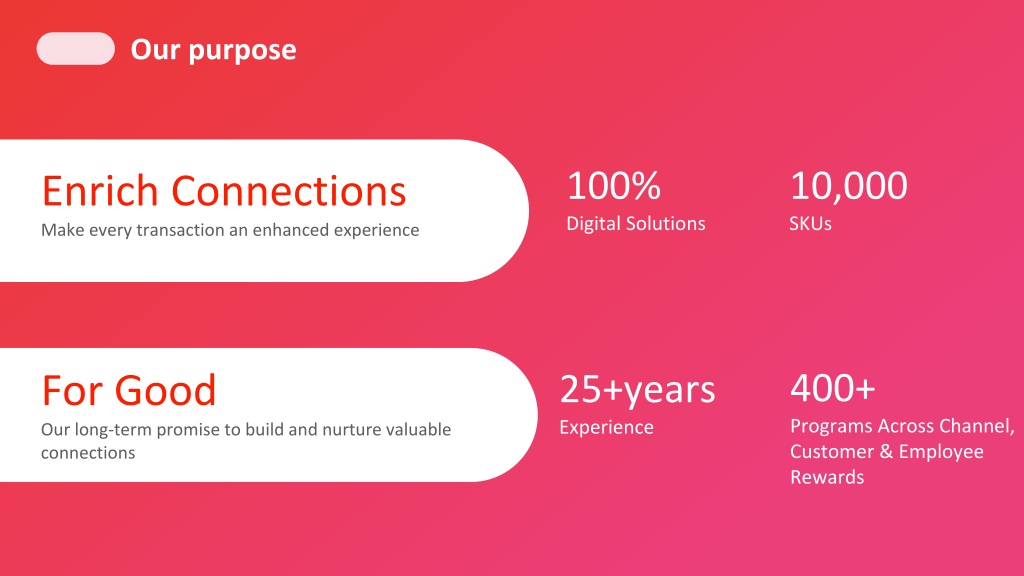 Our purpose

Enrich Connections
Make every transaction an enhanced experience

100%
Digital Solutions

10,000
SKUs

For Good
Our long-term promise to build and nurture valuable connections

25+years
Experience

400+
Programs Across Channel, Customer & Employee Rewards